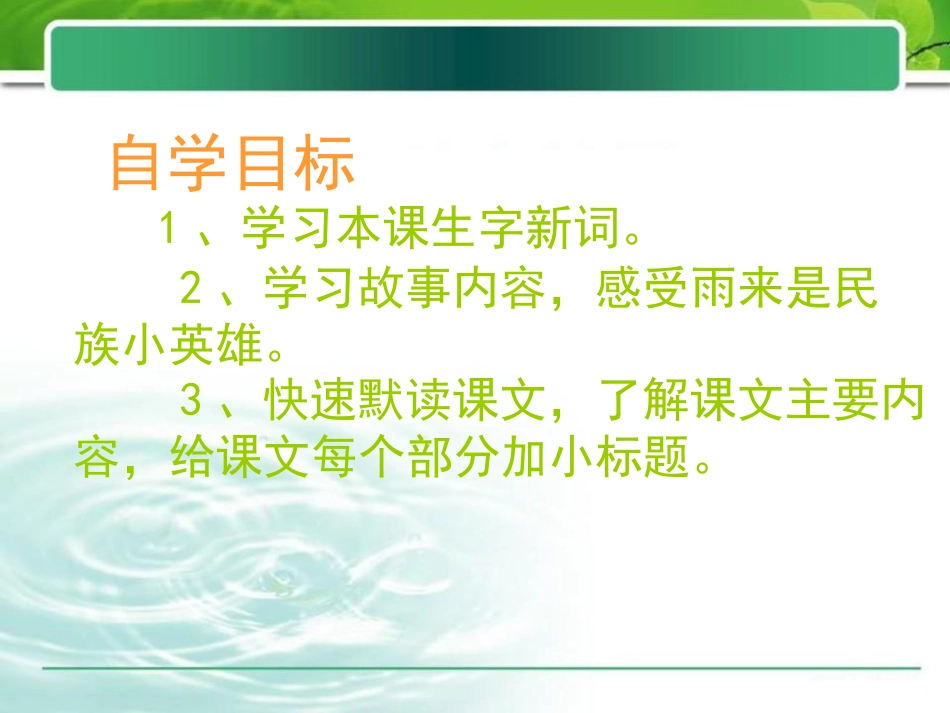 自学目标

1、学习本课生字新词。

2、学习故事内容，感受雨来是民族小英雄。

3、快速默读课文，了解课文主要内容，给课文每个部分加小标题。